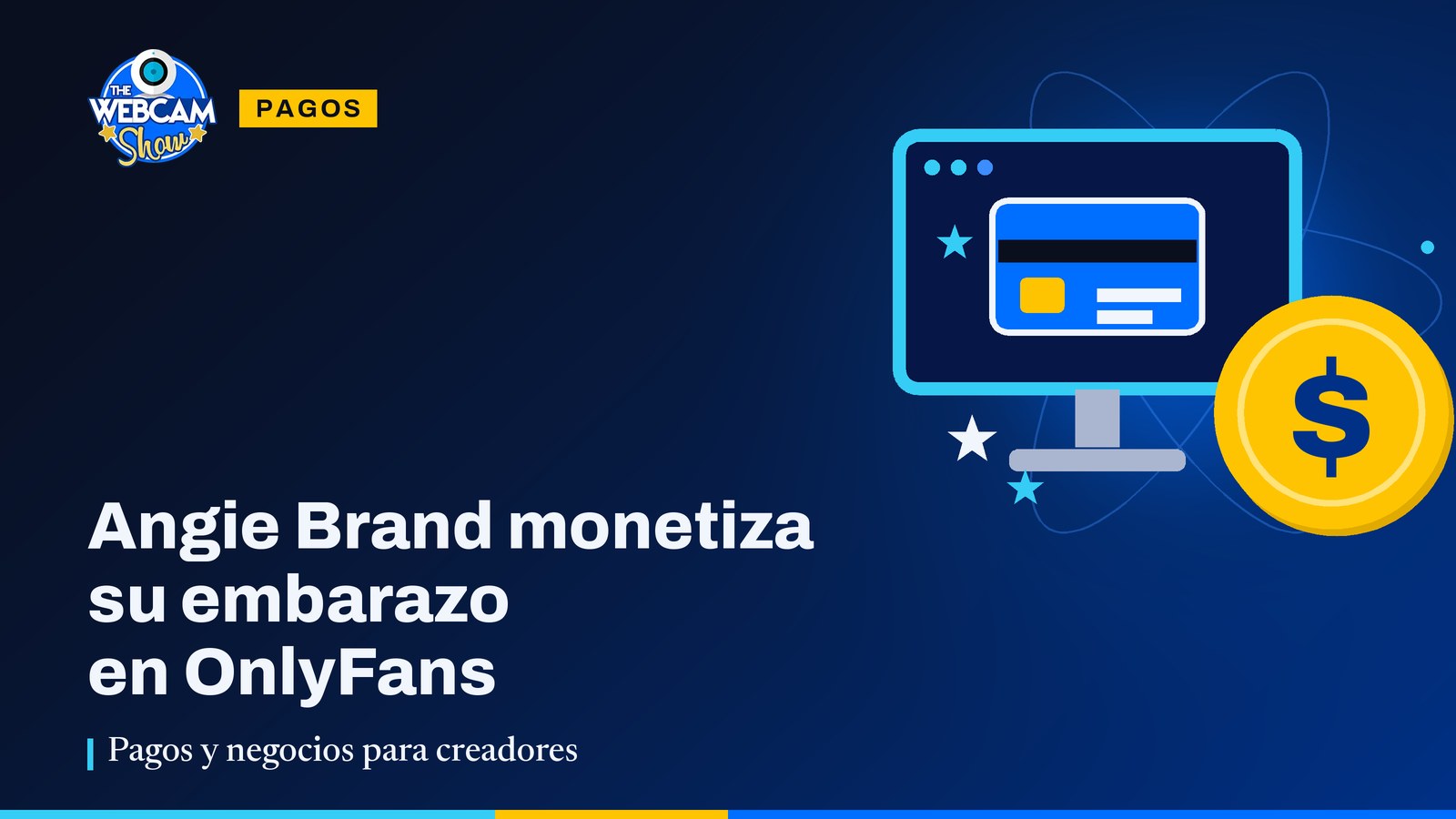 THE WEBCAM Show

PAGOS

$

Angie Brand monetiza su embarazo en OnlyFans

Pagos y negocios para creadores